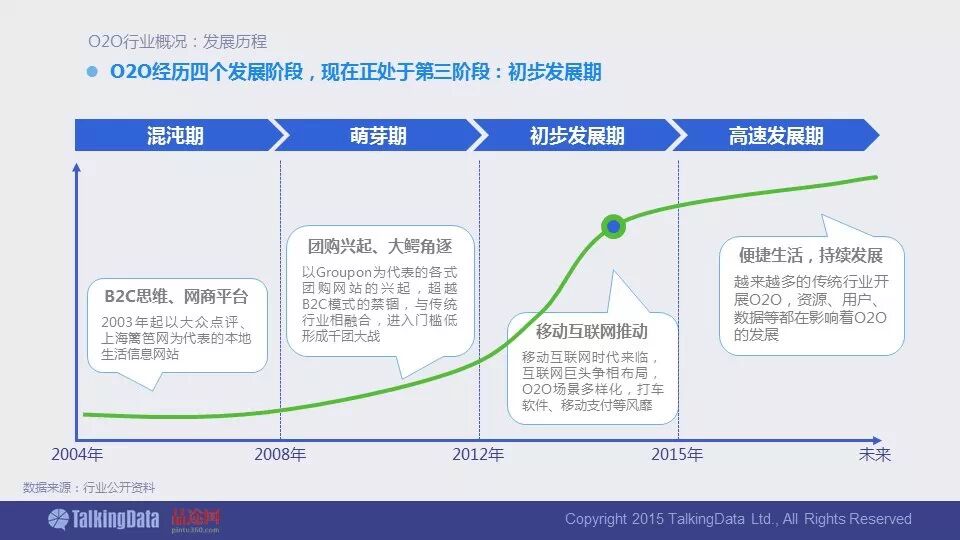 O2O行业概况：发展历程

O2O经历四个发展阶段，现在正处于第三阶段：初步发展期

混沌期

萌芽期

初步发展期

高速发展期

B2C思维、网商平台

2003年起以大众点评、上海篱笆网为代表的本地生活信息网站

团购兴起、大鳄角逐

以Groupon为代表的各式团购网站的兴起，超越B2C模式的禁锢，与传统行业相融合，进入门槛低形成千团大战

移动互联网推动

移动互联网时代来临，互联网巨头争相布局，O2O场景多样化，打车软件、移动支付等风靡

便捷生活，持续发展

越来越多的传统行业开展O2O，资源、用户、数据等都在影响着O2O的发展

2004年

2008年

2012年

2015年

未来

数据来源：行业公开资料

TalkingData

品途网 pintu360.com

Copyright 2015 TalkingData Ltd., All Rights Reserved